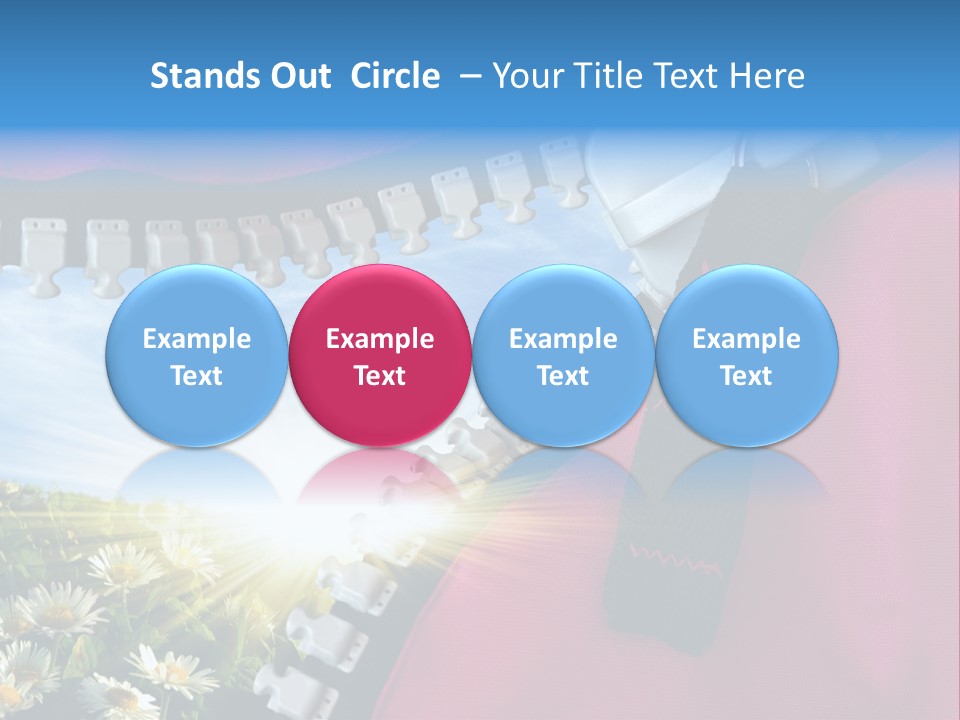 Stands Out Circle – Your Title Text Here

Example Text

Example Text

Example Text

Example Text